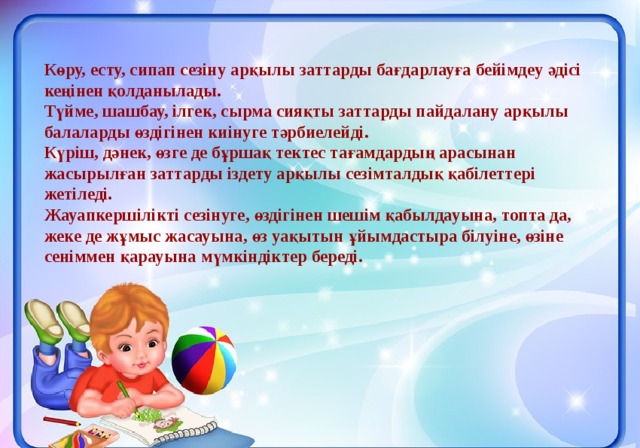 Көру, есту, сипап сезіну арқылы заттарды бағдарлауға бейімдеу әдісі кеңінен қолданылады.
Түйме, шашбау, ілгек, сырма сияқты заттарды пайдалану арқылы балаларды өздігінен киінуге тәрбиелейді.
Күріш, дәнек, өзге де бұршақ тектес тағамдардың арасынан жасырылған заттарды іздету арқылы сезімталдық қабілеттері жетіледі.
Жауапкершілікті сезінуге, өздігінен шешім қабылдауына, топта да, жеке де жұмыс жасауына, өз уақытын ұйымдастыра білуіне, өзіне сеніммен қарауына мүмкіндіктер береді.